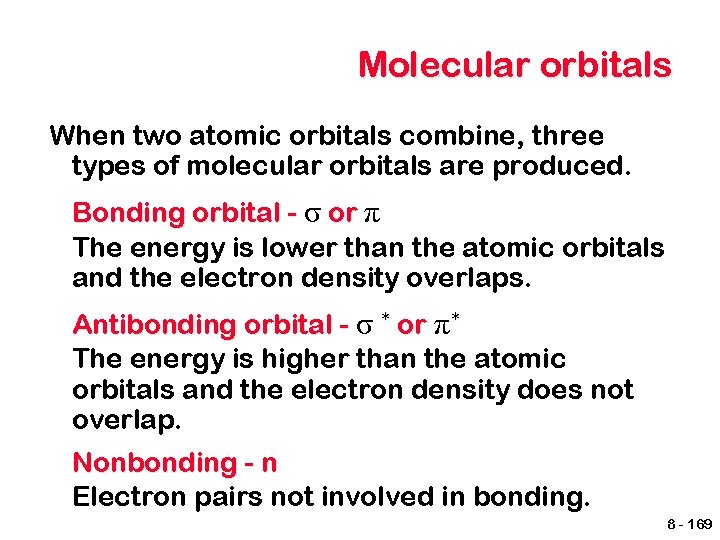 Molecular orbitals

When two atomic orbitals combine, three types of molecular orbitals are produced.

Bonding orbital - $\sigma$ or $\pi$

The energy is lower than the atomic orbitals and the electron density overlaps.

Antibonding orbital - $\sigma^*$ or $\pi^*$

The energy is higher than the atomic orbitals and the electron density does not overlap.

Nonbonding - n

Electron pairs not involved in bonding.

8 - 169